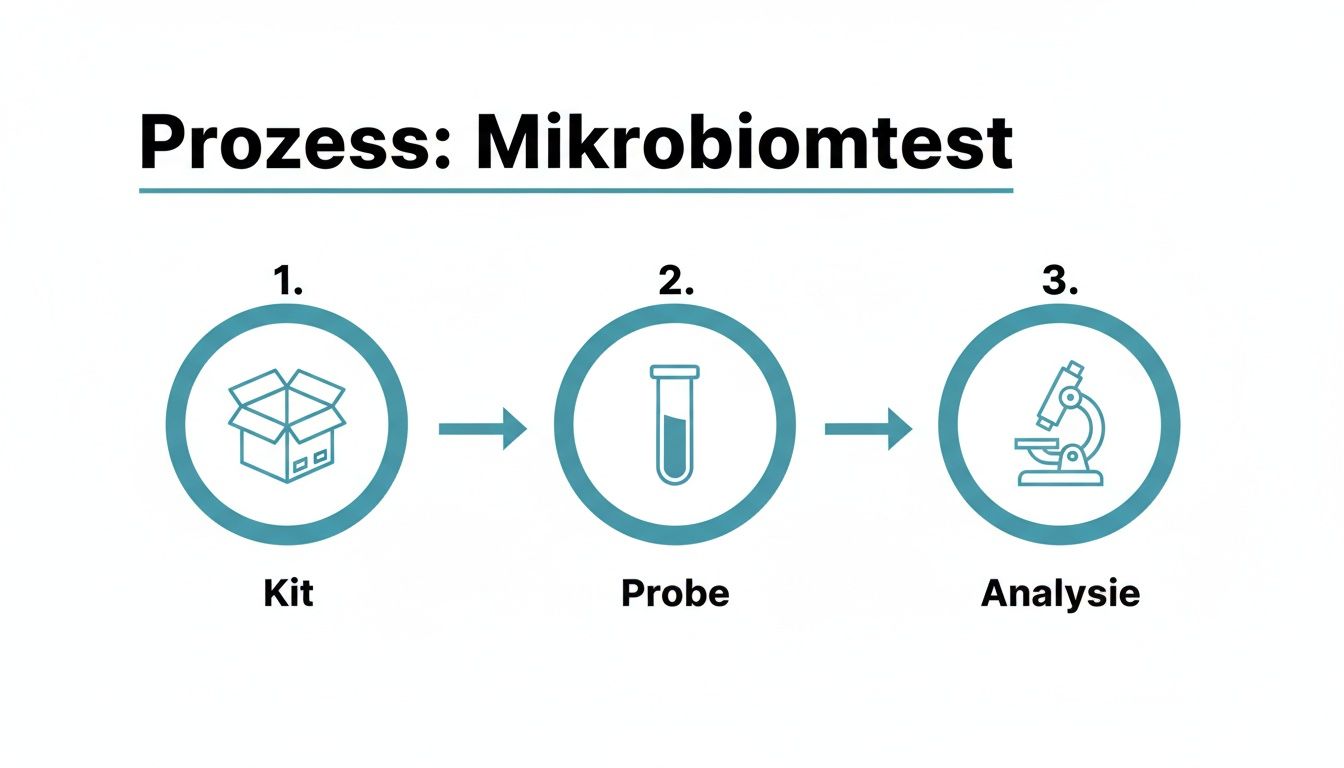 Prozess: Mikrobiomtest

1.

Kit

2.

Probe

3.

Analysie